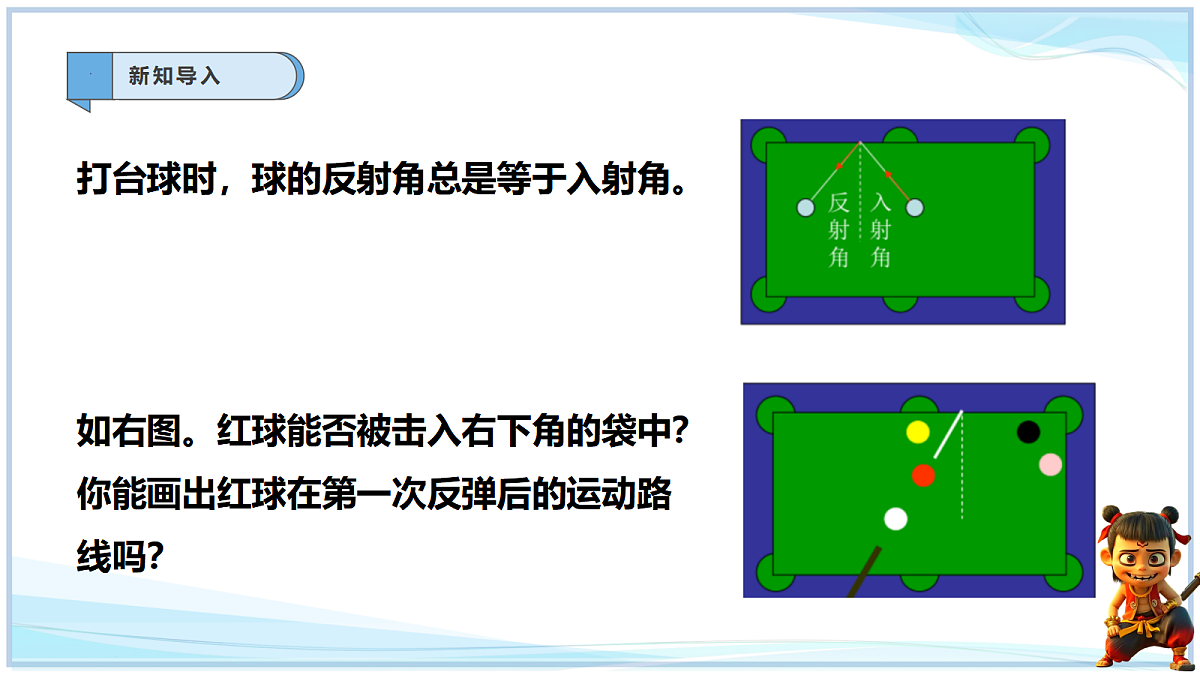 新知导入

打台球时，球的反射角总是等于入射角。

反射角

入射角

如右图。红球能否被击入右下角的袋中？你能画出红球在第一次反弹后的运动路线吗？